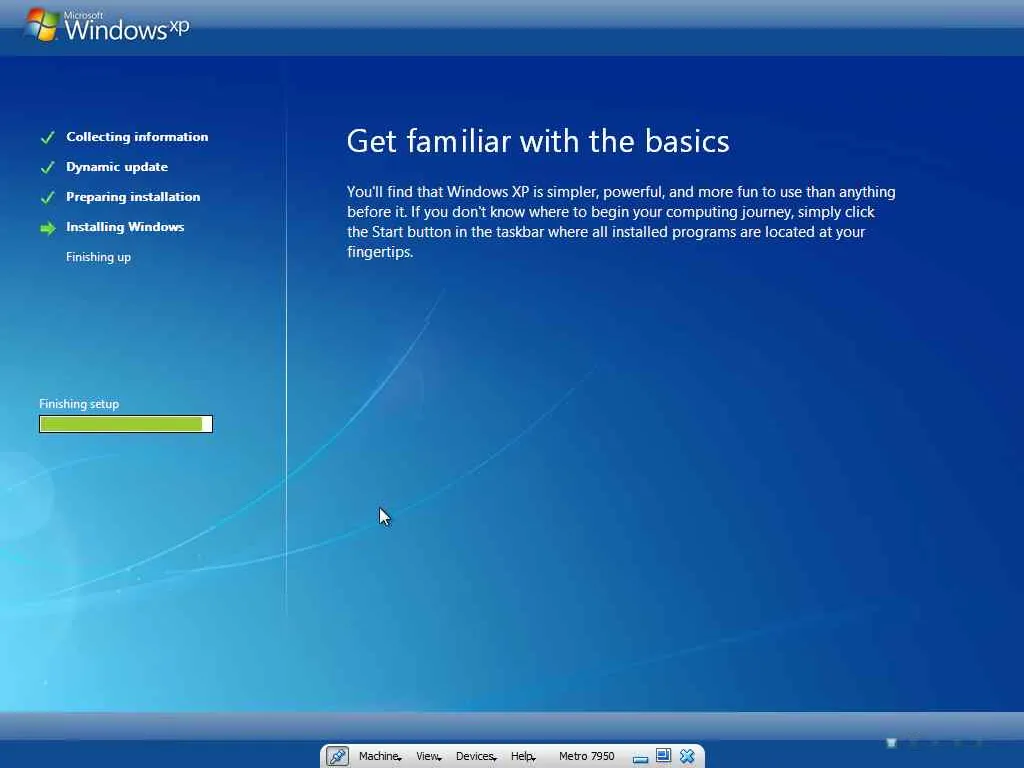 Microsoft Windows xp

Collecting information
Dynamic update
Preparing installation
Installing Windows
Finishing up

Finishing setup

Get familiar with the basics

You'll find that Windows XP is simpler, powerful, and more fun to use than anything before it. If you don't know where to begin your computing journey, simply click the Start button in the taskbar where all installed programs are located at your fingertips.

Machine View Devices Help Metro 7950